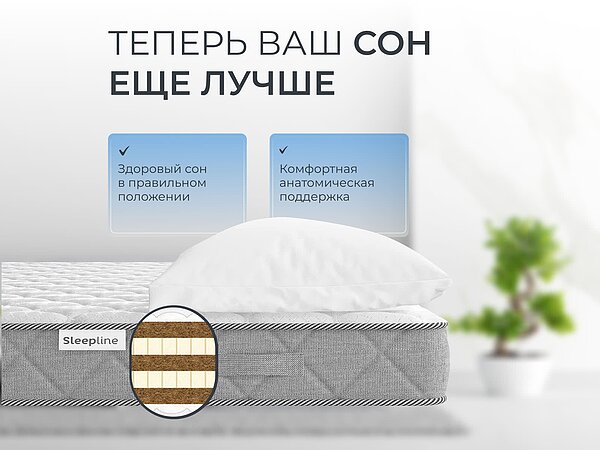 ТЕПЕРЬ ВАШ СОН ЕЩЕ ЛУЧШЕ

✓
Здоровый сон в правильном положении

✓
Комфортная анатомическая поддержка

Sleepline